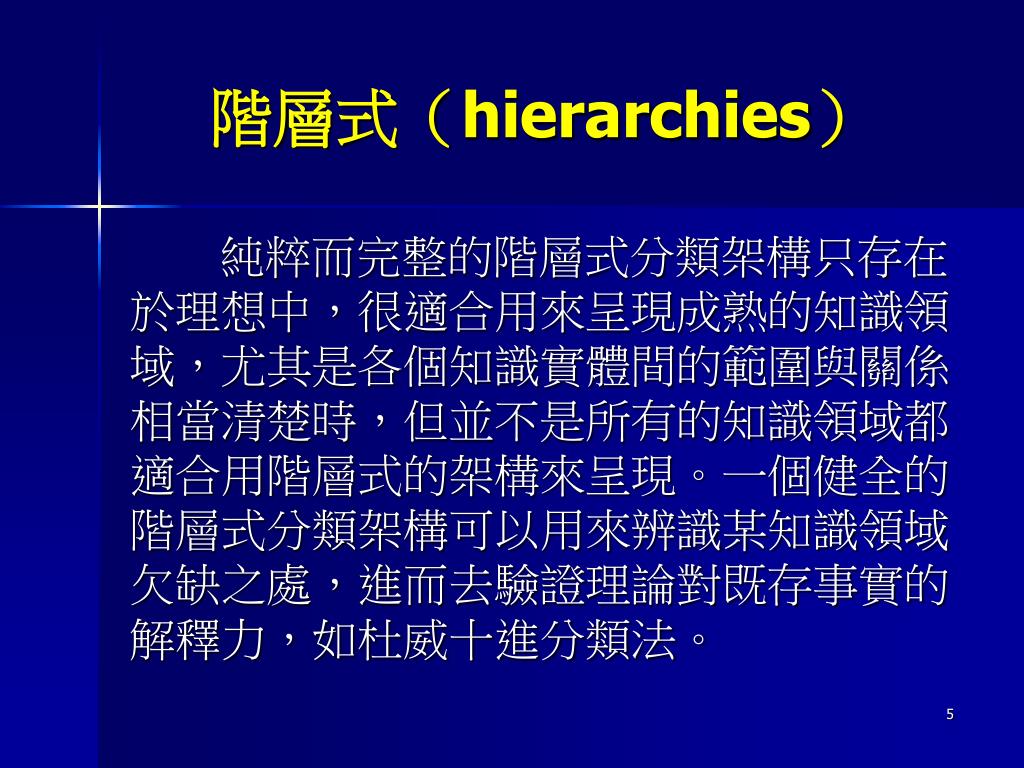 階層式（hierarchies）

純粹而完整的階層式分類架構只存在於理想中，很適合用來呈現成熟的知識領域，尤其是各個知識實體間的範圍與關係相當清楚時，但並不是所有的知識領域都適合用階層式的架構來呈現。一個健全的階層式分類架構可以用來辨識某知識領域欠缺之處，進而去驗證理論對既存事實的解釋力，如杜威十進分類法。

5